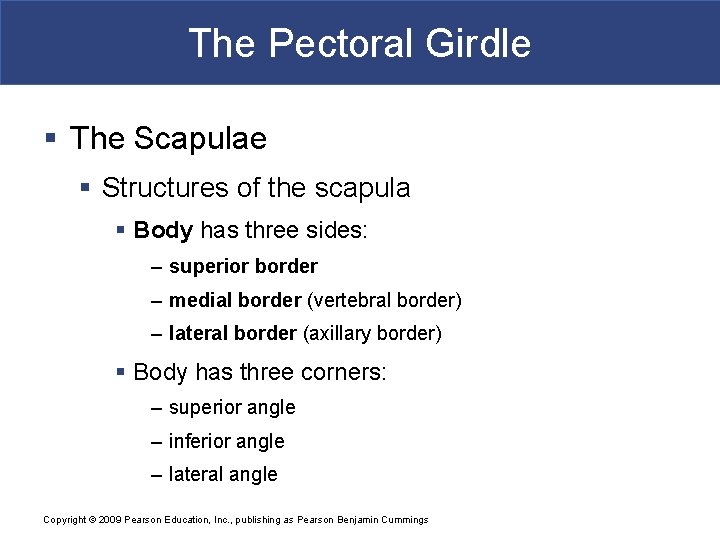 The Pectoral Girdle

▪ The Scapulae

▪ Structures of the scapula

▪ Body has three sides:

– superior border

– medial border (vertebral border)

– lateral border (axillary border)

▪ Body has three corners:

– superior angle

– inferior angle

– lateral angle

Copyright © 2009 Pearson Education, Inc., publishing as Pearson Benjamin Cummings